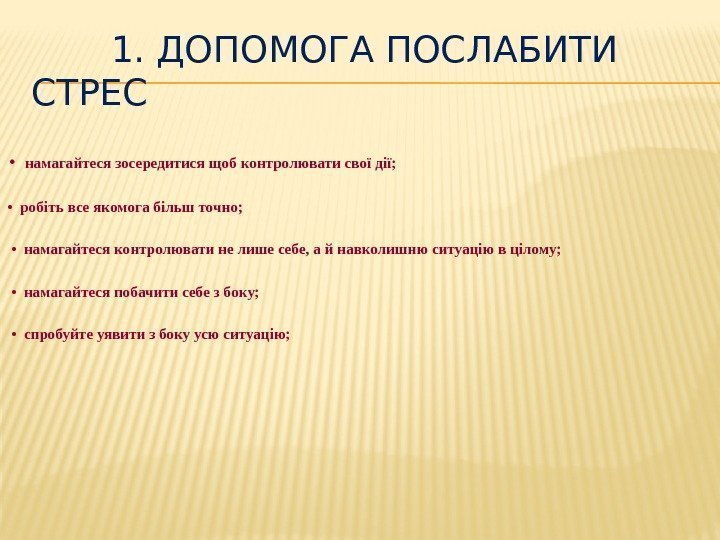 1. ДОПОМОГА ПОСЛАБИТИ СТРЕС

• намагайтеся зосередитися щоб контролювати свої дії;

• робіть все якомога більш точно;

• намагайтеся контролювати не лише себе, а й навколишню ситуацію в цілому;

• намагайтеся побачити себе з боку;

• спробуйте уявити з боку усю ситуацію;